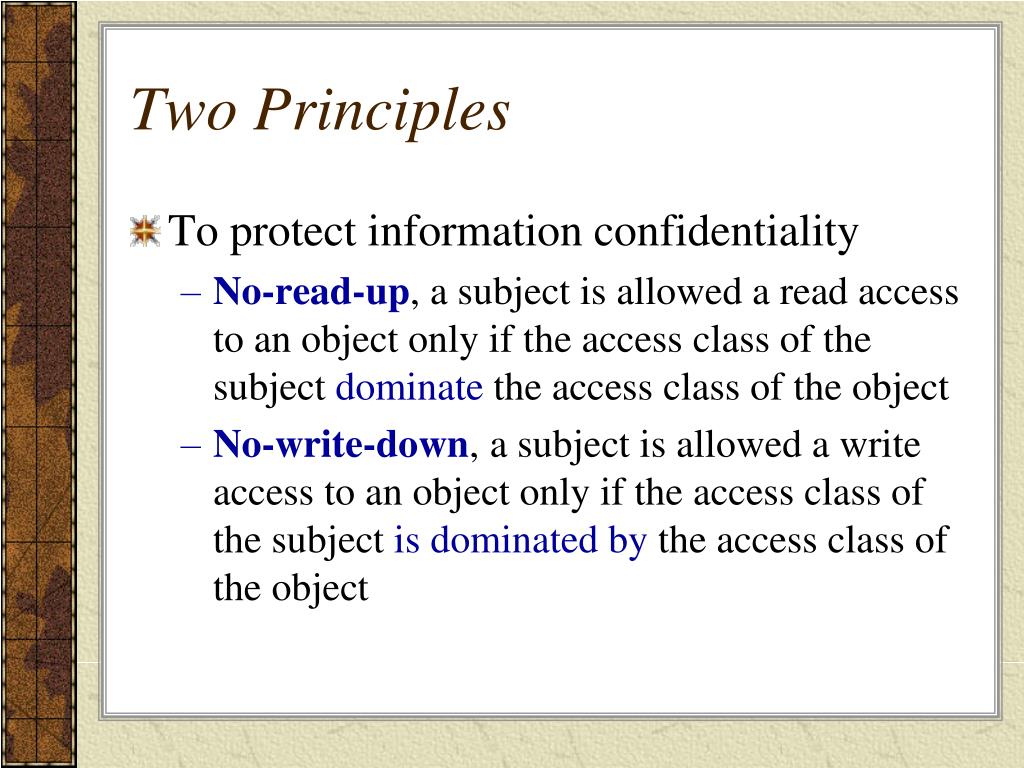 Two Principles

To protect information confidentiality

– No-read-up, a subject is allowed a read access to an object only if the access class of the subject dominate the access class of the object

– No-write-down, a subject is allowed a write access to an object only if the access class of the subject is dominated by the access class of the object